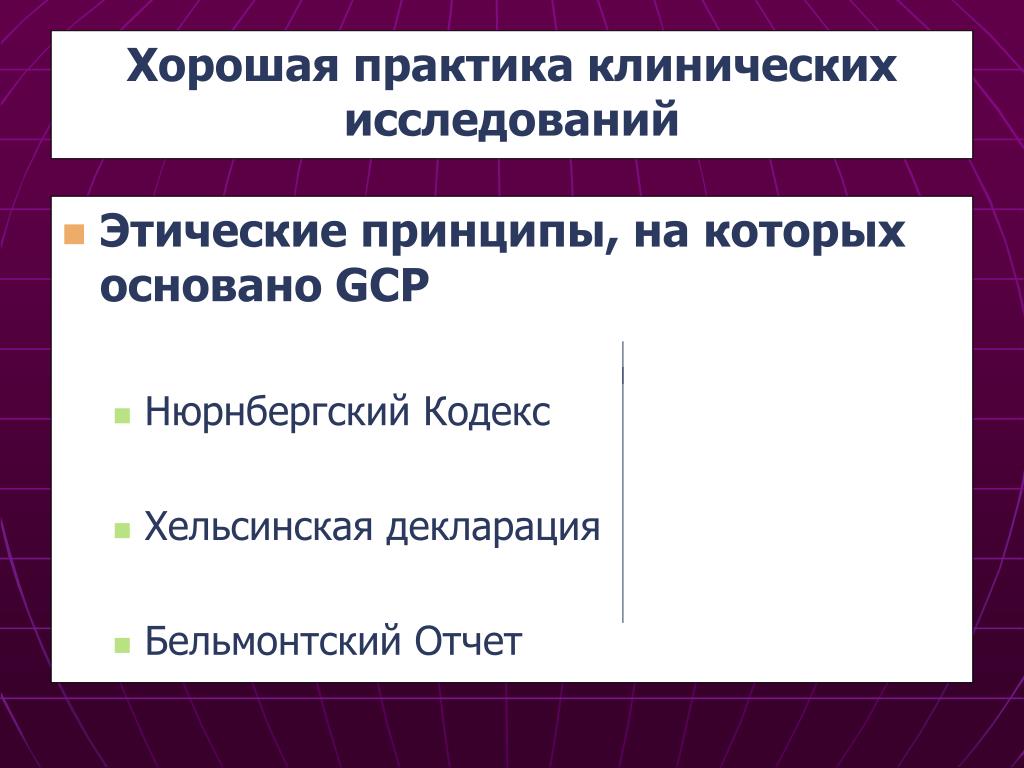 Хорошая практика клинических исследований

Этические принципы, на которых основано GCP

Нюрнбергский Кодекс

Хельсинская декларация

Бельмонтский Отчет